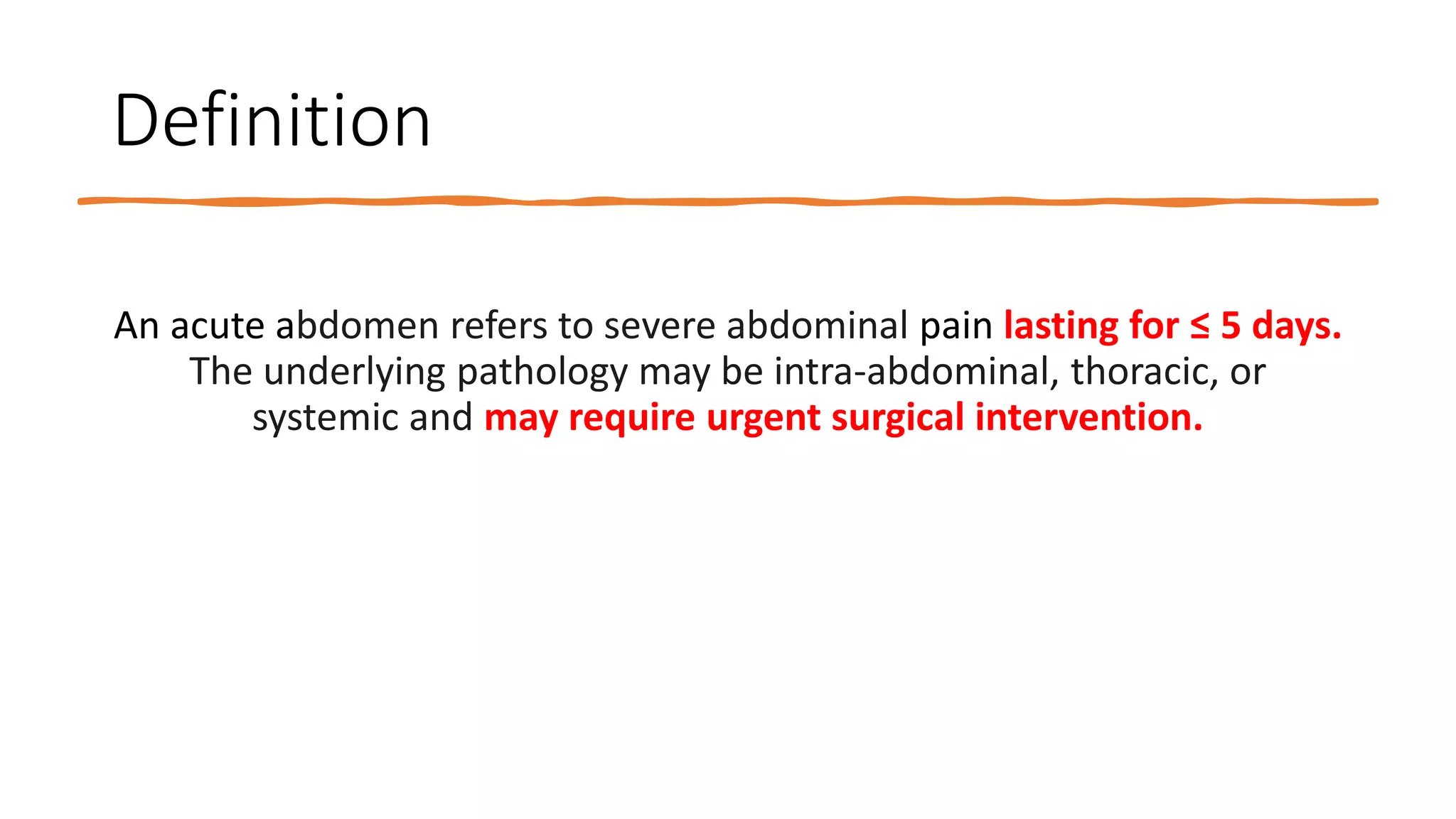 Definition

An acute abdomen refers to severe abdominal pain lasting for ≤ 5 days. The underlying pathology may be intra-abdominal, thoracic, or systemic and may require urgent surgical intervention.